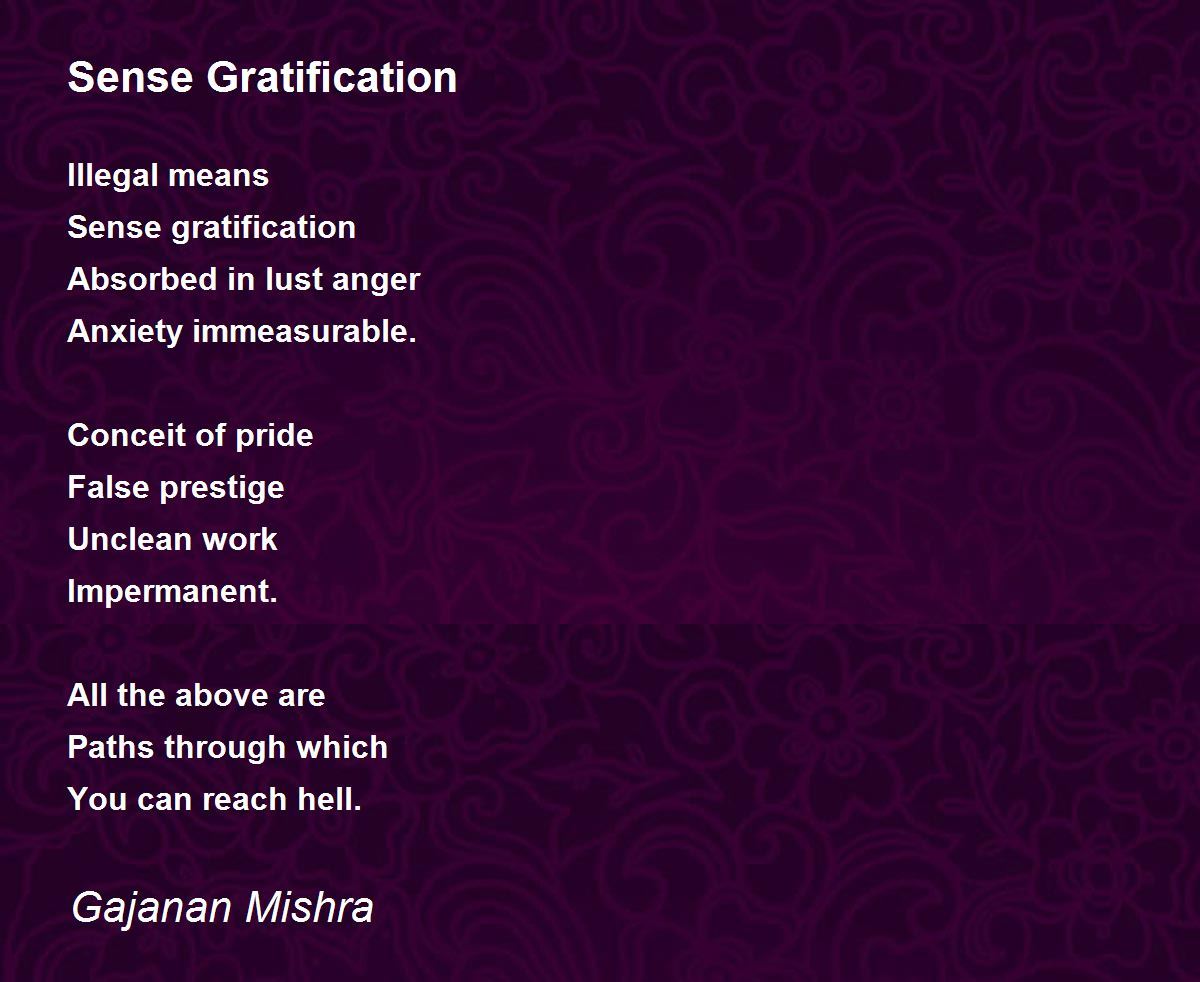 Sense Gratification

Illegal means
Sense gratification
Absorbed in lust anger
Anxiety immeasurable.

Conceit of pride
False prestige
Unclean work
Impermanent.

All the above are
Paths through which
You can reach hell.

Gajanan Mishra